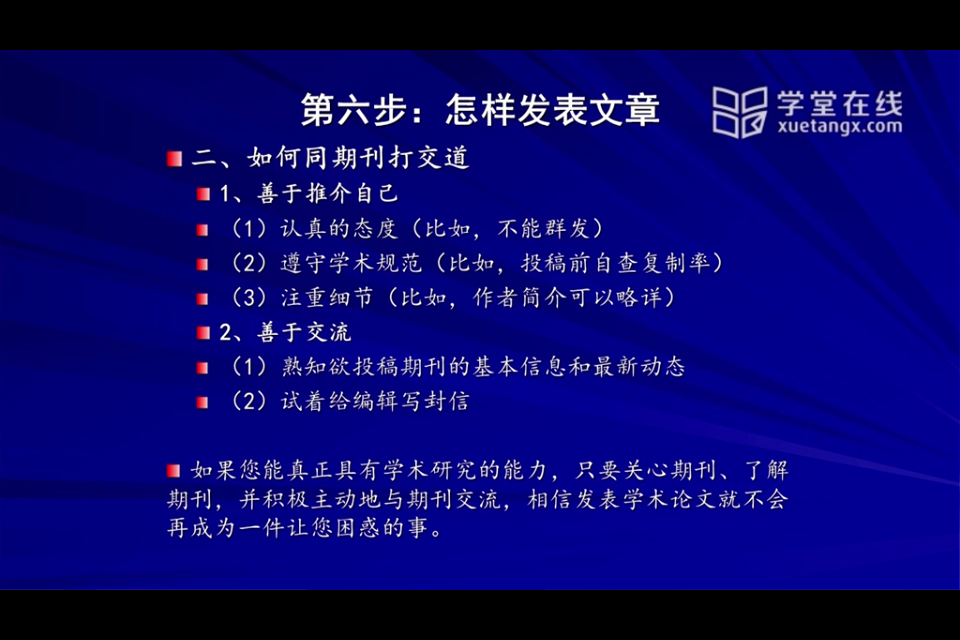 第六步：怎样发表文章

学堂在线
xuetangx.com

二、如何同期刊打交道

1、善于推介自己

（1）认真的态度（比如，不能群发）

（2）遵守学术规范（比如，投稿前自查复制率）

（3）注重细节（比如，作者简介可以略详）

2、善于交流

（1）熟知欲投稿期刊的基本信息和最新动态

（2）试着给编辑写封信

如果您能真正具有学术研究的能力，只要关心期刊、了解期刊，并积极主动地与期刊交流，相信发表学术论文就不会再成为一件让您困惑的事。